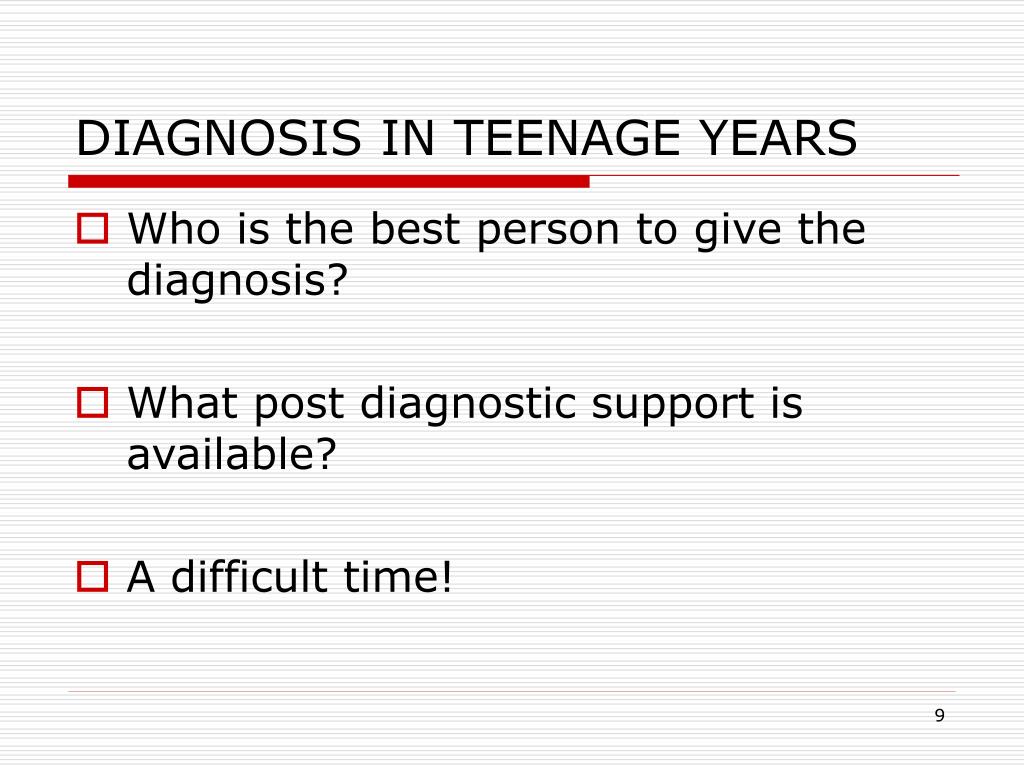 DIAGNOSIS IN TEENAGE YEARS

Who is the best person to give the diagnosis?

What post diagnostic support is available?

A difficult time!

9